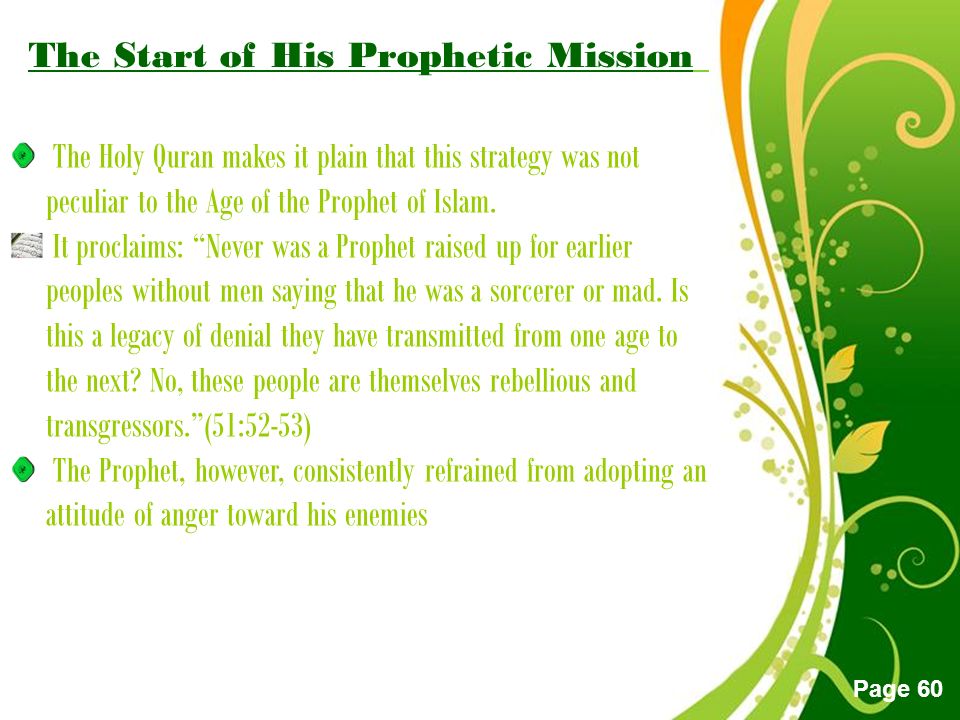 The Start of His Prophetic Mission

The Holy Quran makes it plain that this strategy was not peculiar to the Age of the Prophet of Islam.

It proclaims: “Never was a Prophet raised up for earlier peoples without men saying that he was a sorcerer or mad. Is this a legacy of denial they have transmitted from one age to the next? No, these people are themselves rebellious and transgressors.”(51:52-53)

The Prophet, however, consistently refrained from adopting an attitude of anger toward his enemies

Page 60